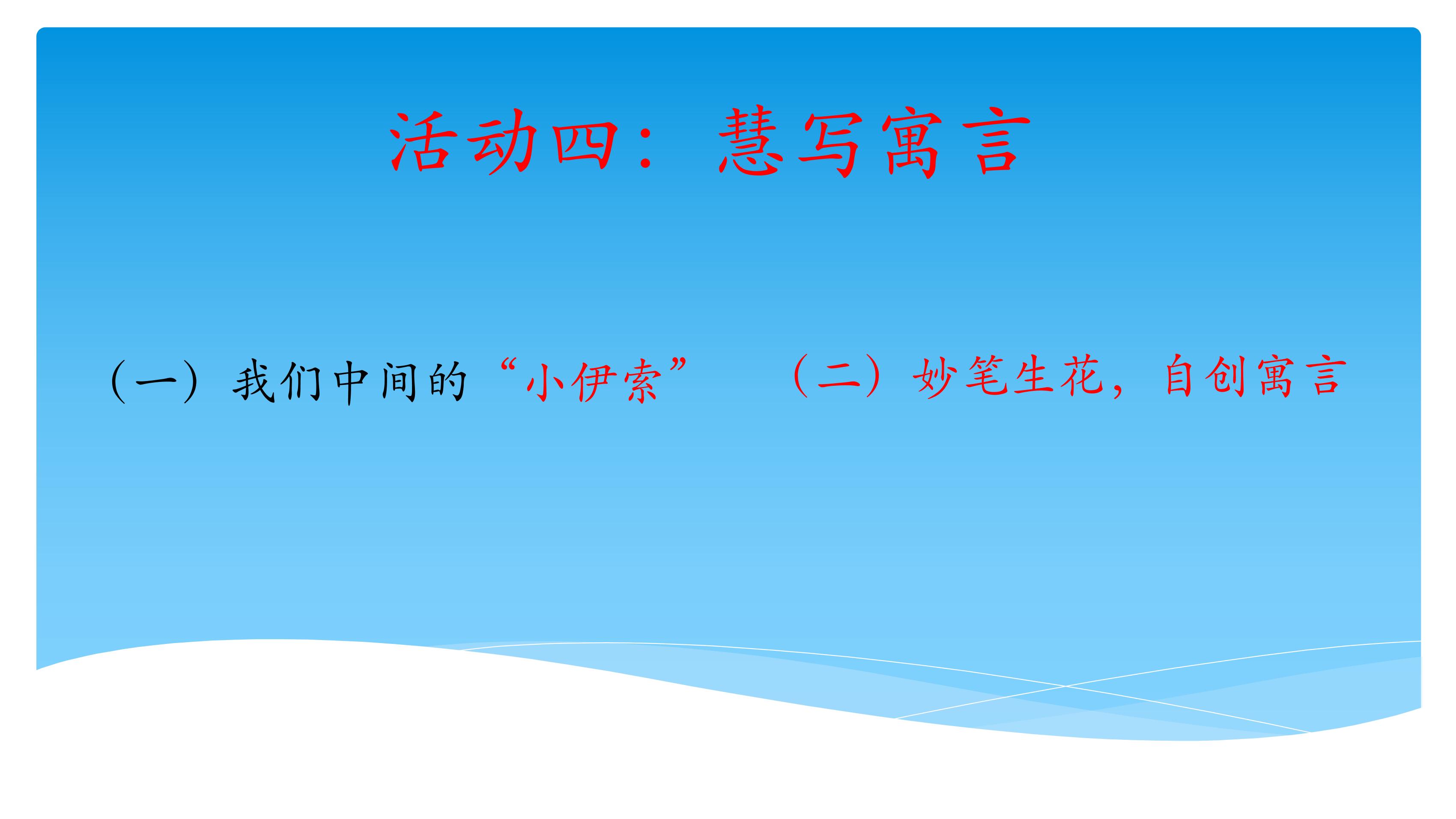 活动四：慧写寓言

（一）我们中间的“小伊索”

（二）妙笔生花，自创寓言